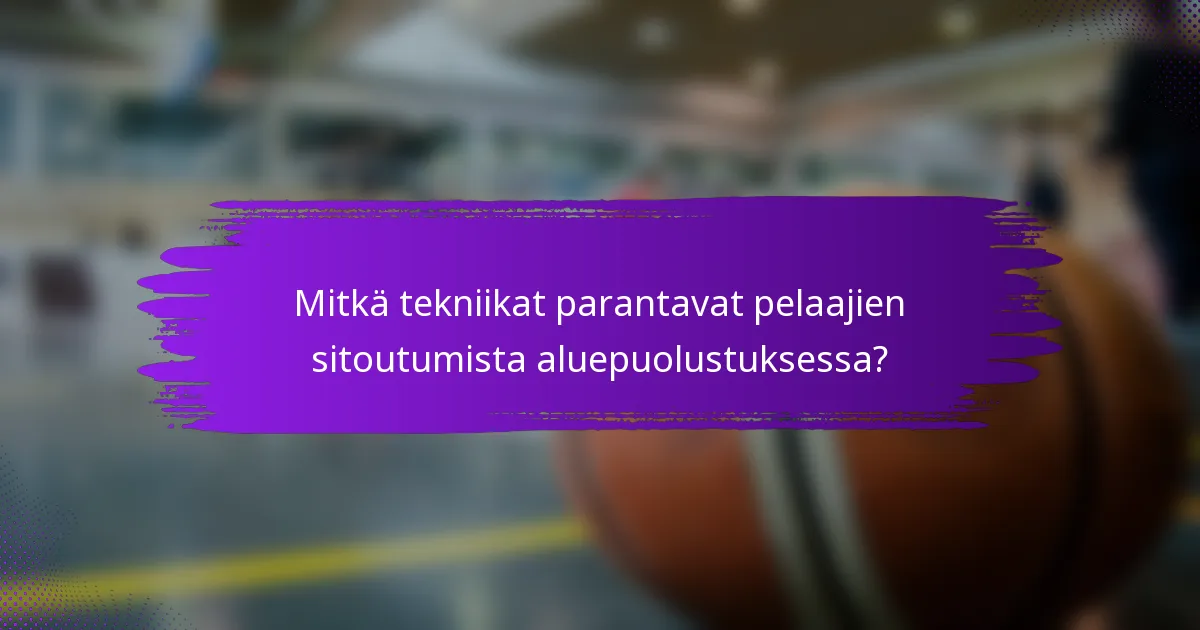 Mitkä tekniikat parantavat pelaajien sitoutumista aluepuolustuksessa?